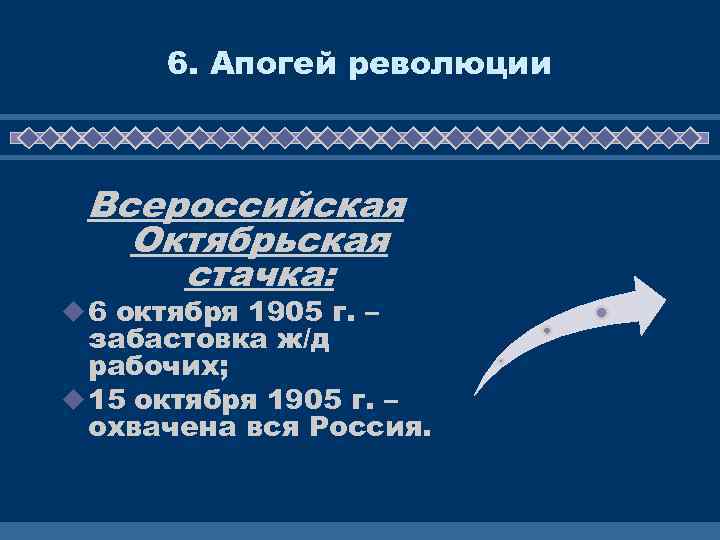 6. Апогей революции

Всероссийская Октябрьская стачка:

6 октября 1905 г. – забастовка ж/д рабочих;

15 октября 1905 г. – охвачена вся Россия.